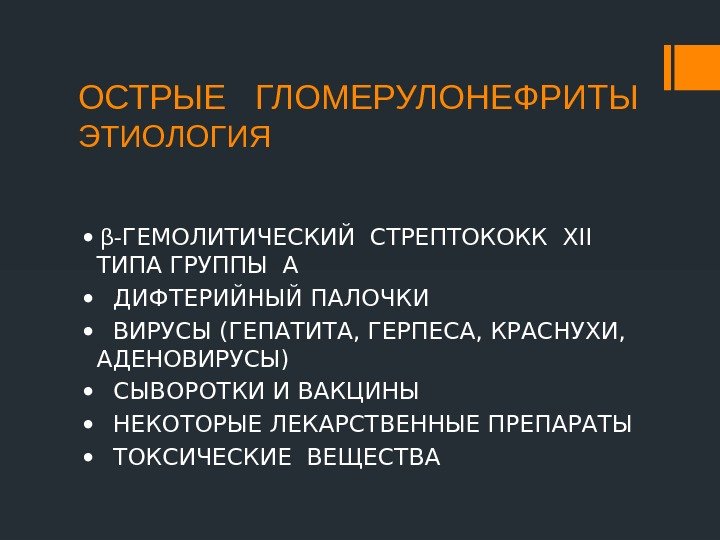 ОСТРЫЕ ГЛОМЕРУЛОНЕФРИТЫ
ЭТИОЛОГИЯ

• β-ГЕМОЛИТИЧЕСКИЙ СТРЕПТОКОКК XII ТИПА ГРУППЫ А
• ДИФТЕРИЙНЫЙ ПАЛОЧКИ
• ВИРУСЫ (ГЕПАТИТА, ГЕРПЕСА, КРАСНУХИ, АДЕНОВИРУСЫ)
• СЫВОРОТКИ И ВАКЦИНЫ
• НЕКОТОРЫЕ ЛЕКАРСТВЕННЫЕ ПРЕПАРАТЫ
• ТОКСИЧЕСКИЕ ВЕЩЕСТВА